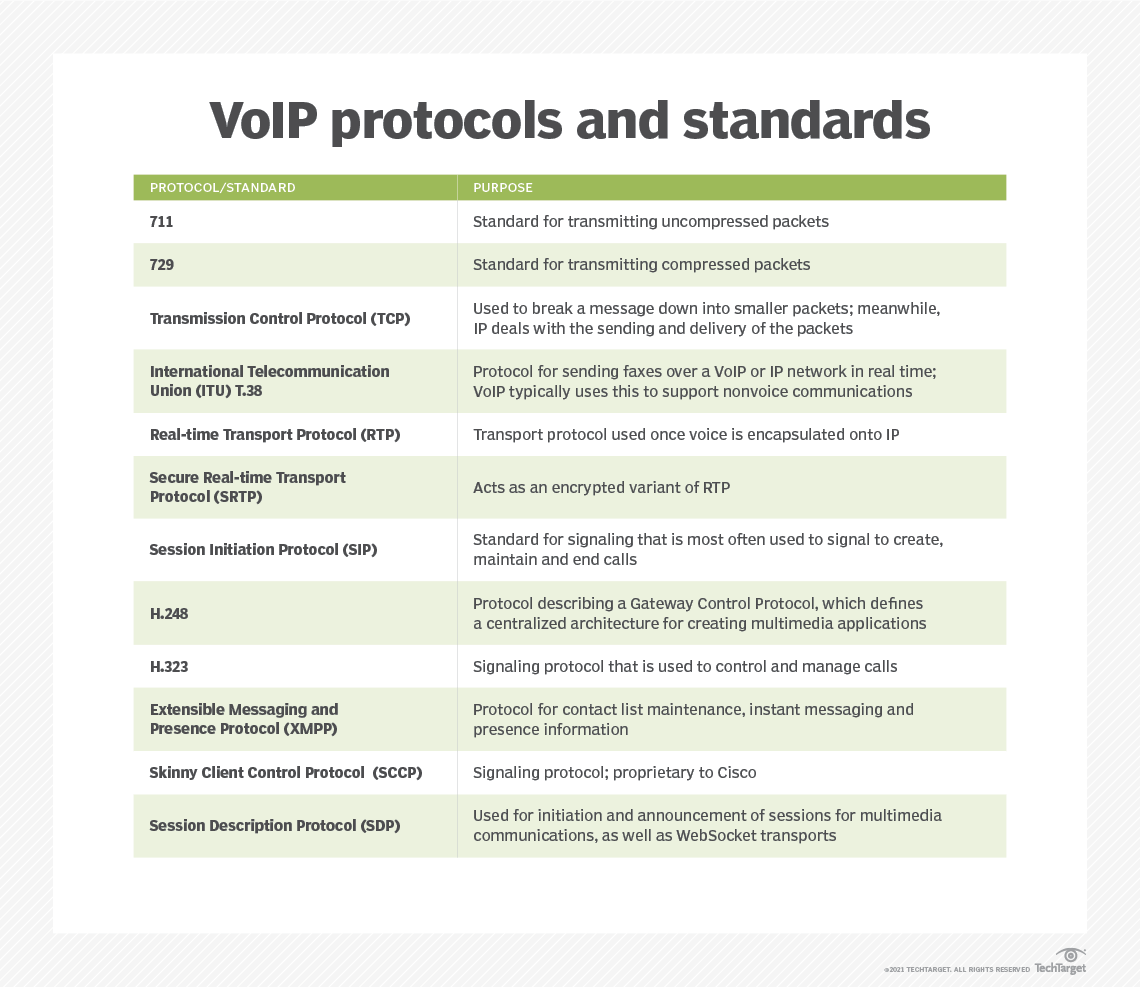 VoIP protocols and standards

| PROTOCOL/STANDARD | PURPOSE |
|---|---|
| 711 | Standard for transmitting uncompressed packets |
| 729 | Standard for transmitting compressed packets |
| Transmission Control Protocol (TCP) | Used to break a message down into smaller packets; meanwhile, IP deals with the sending and delivery of the packets |
| International Telecommunication Union (ITU) T.38 | Protocol for sending faxes over a VoIP or IP network in real time; VoIP typically uses this to support nonvoice communications |
| Real-time Transport Protocol (RTP) | Transport protocol used once voice is encapsulated onto IP |
| Secure Real-time Transport Protocol (SRTP) | Acts as an encrypted variant of RTP |
| Session Initiation Protocol (SIP) | Standard for signaling that is most often used to signal to create, maintain and end calls |
| H.248 | Protocol describing a Gateway Control Protocol, which defines a centralized architecture for creating multimedia applications |
| H.323 | Signaling protocol that is used to control and manage calls |
| Extensible Messaging and Presence Protocol (XMPP) | Protocol for contact list maintenance, instant messaging and presence information |
| Skinny Client Control Protocol (SCCP) | Signaling protocol; proprietary to Cisco |
| Session Description Protocol (SDP) | Used for initiation and announcement of sessions for multimedia communications, as well as WebSocket transports |

©2021 TECHTARGET. ALL RIGHTS RESERVED TechTarget